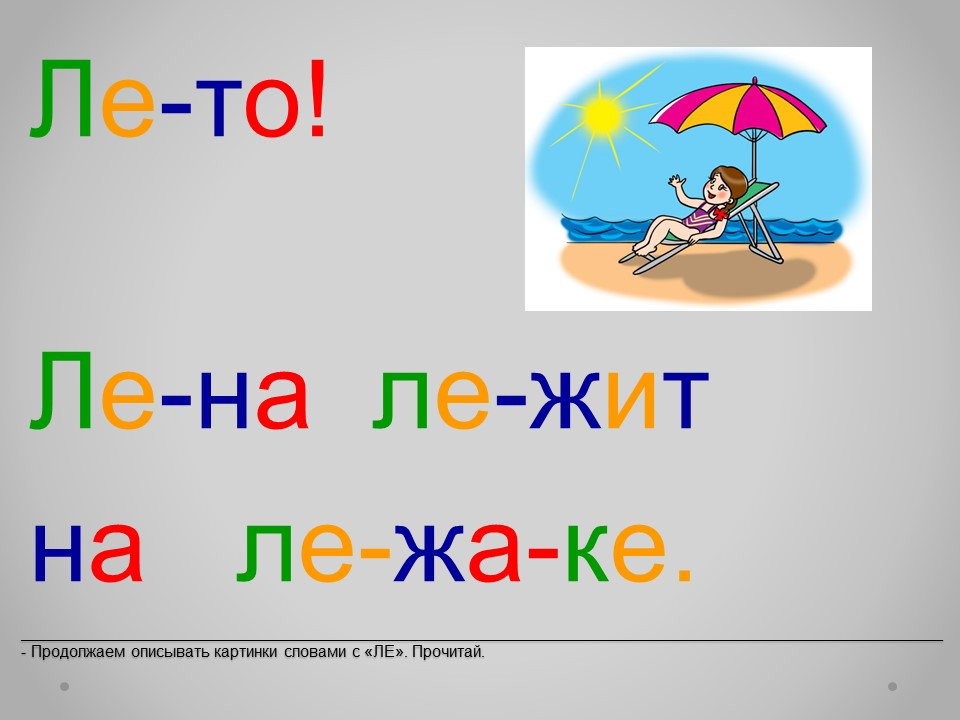 Ле-то!

Ле-на ле-жит на ле-жа-ке.

- Продолжаем описывать картинки словами с «ЛЕ». Прочитай.